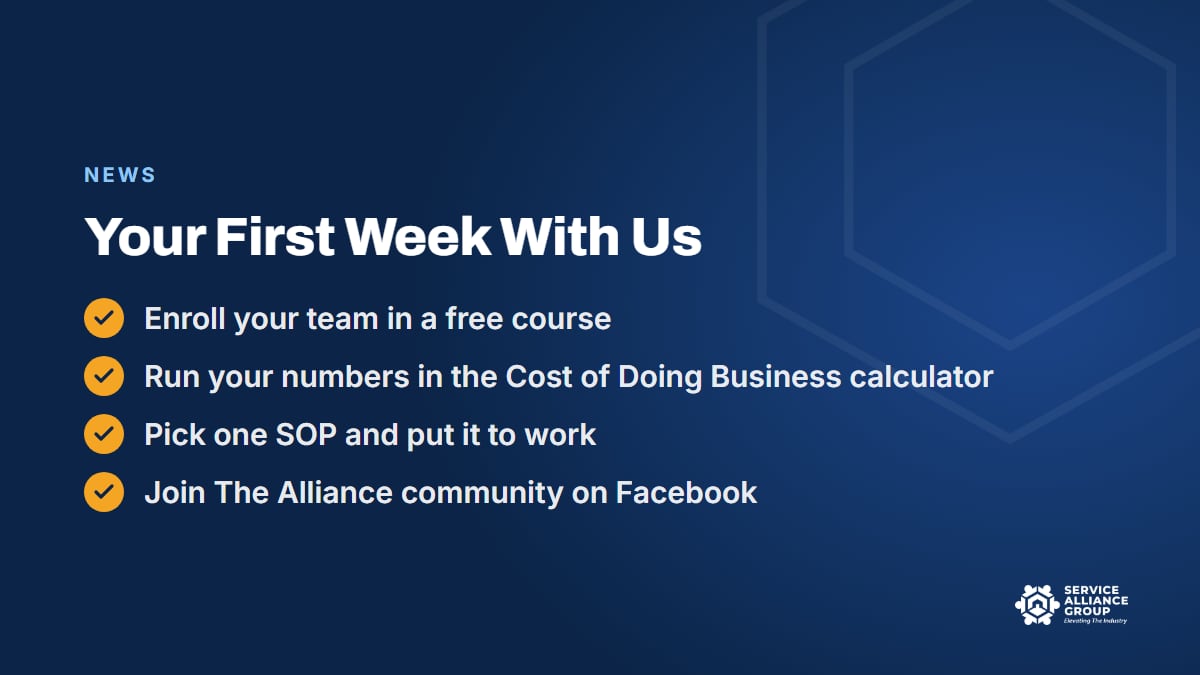 NEWS

Your First Week With Us

Enroll your team in a free course

Run your numbers in the Cost of Doing Business calculator

Pick one SOP and put it to work

Join The Alliance community on Facebook

SERVICE ALLIANCE GROUP
Elevating The Industry